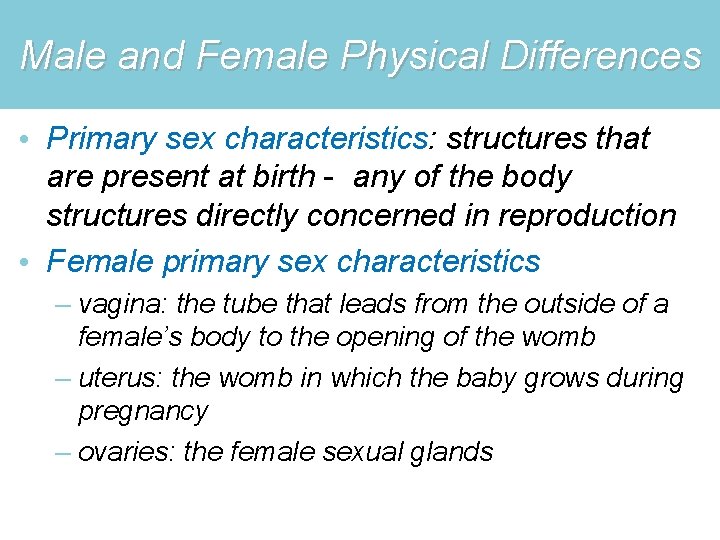 Male and Female Physical Differences

• Primary sex characteristics: structures that are present at birth - any of the body structures directly concerned in reproduction

• Female primary sex characteristics
– vagina: the tube that leads from the outside of a female's body to the opening of the womb
– uterus: the womb in which the baby grows during pregnancy
– ovaries: the female sexual glands